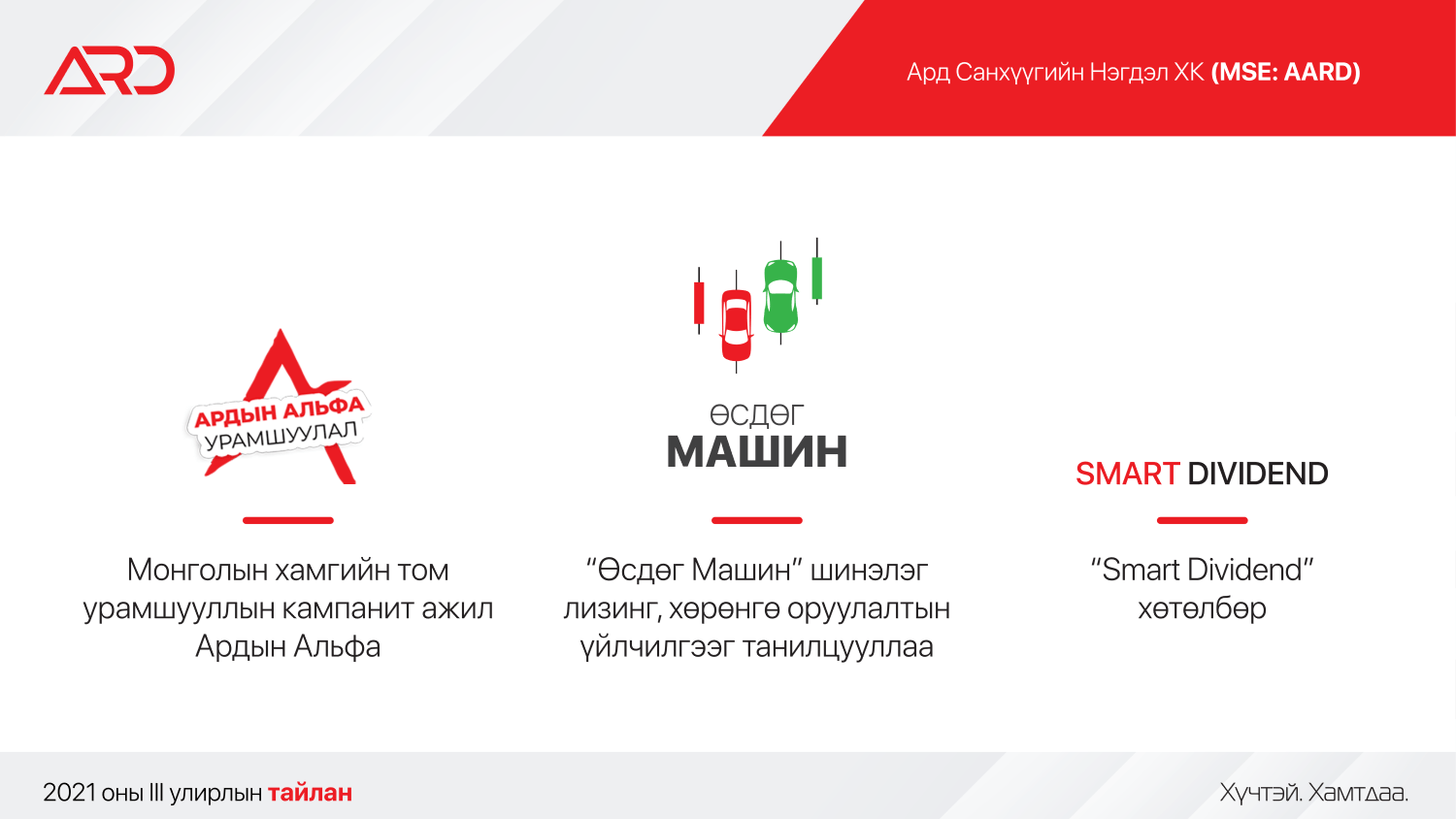 ARD

Ард Санхүүгийн Нэгдэл ХК (MSE: AARD)

АРДЫН АЛЬФА УРАМШУУЛАЛ

Монголын хамгийн том урамшууллын кампанит ажил Ардын Альфа

ӨСДӨГ МАШИН

"Өсдөг Машин" шинэлэг лизинг, хөрөнгө оруулалтын үйлчилгээг танилцууллаа

SMART DIVIDEND

"Smart Dividend" хөтөлбөр

2021 оны III улирлын тайлан

Хүчтэй. Хамтдаа.